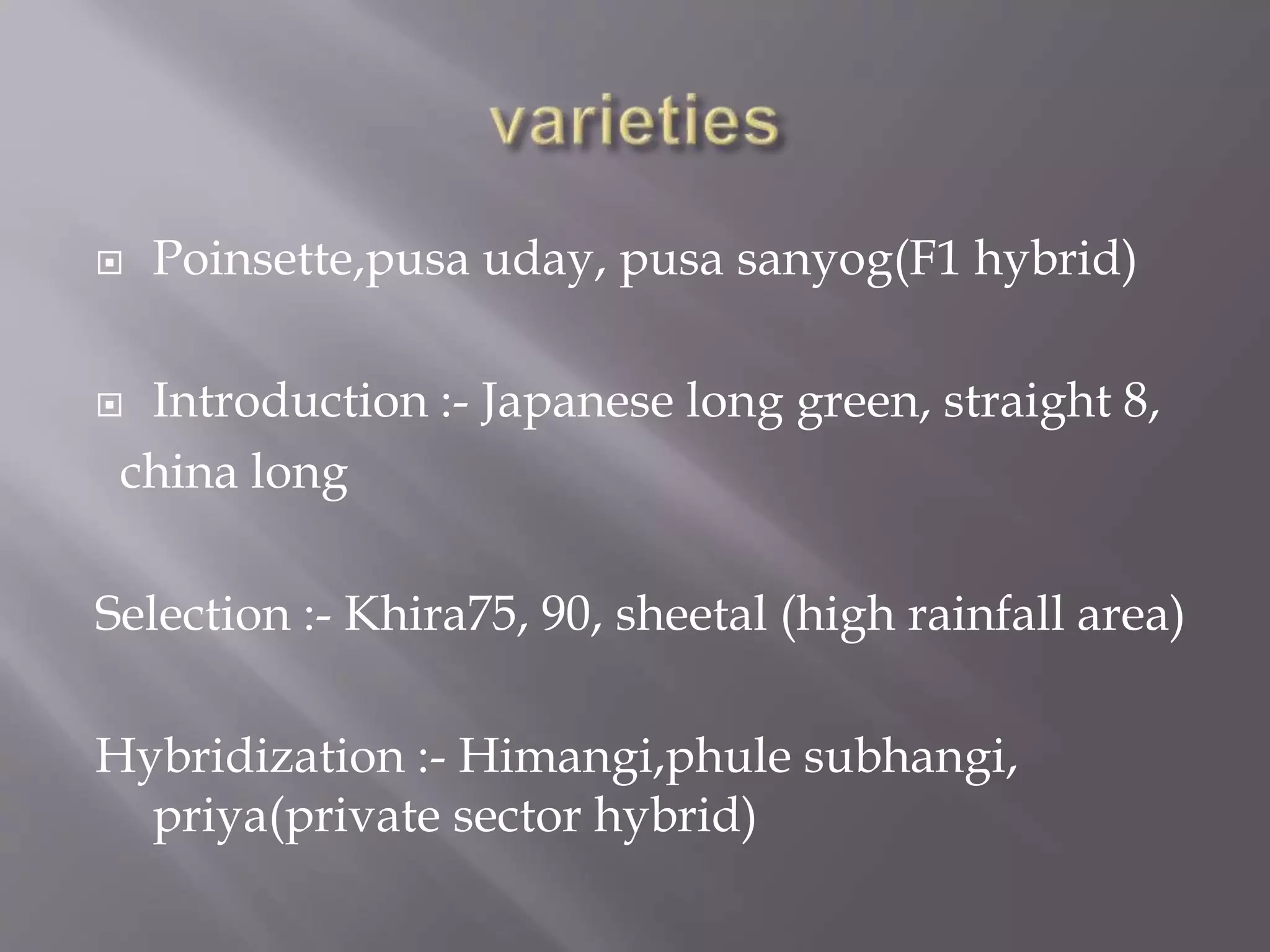 varieties

Poinsette,pusa uday, pusa sanyog(F1 hybrid)

Introduction :- Japanese long green, straight 8, china long

Selection :- Khira75, 90, sheetal (high rainfall area)

Hybridization :- Himangi,phule subhangi, priya(private sector hybrid)